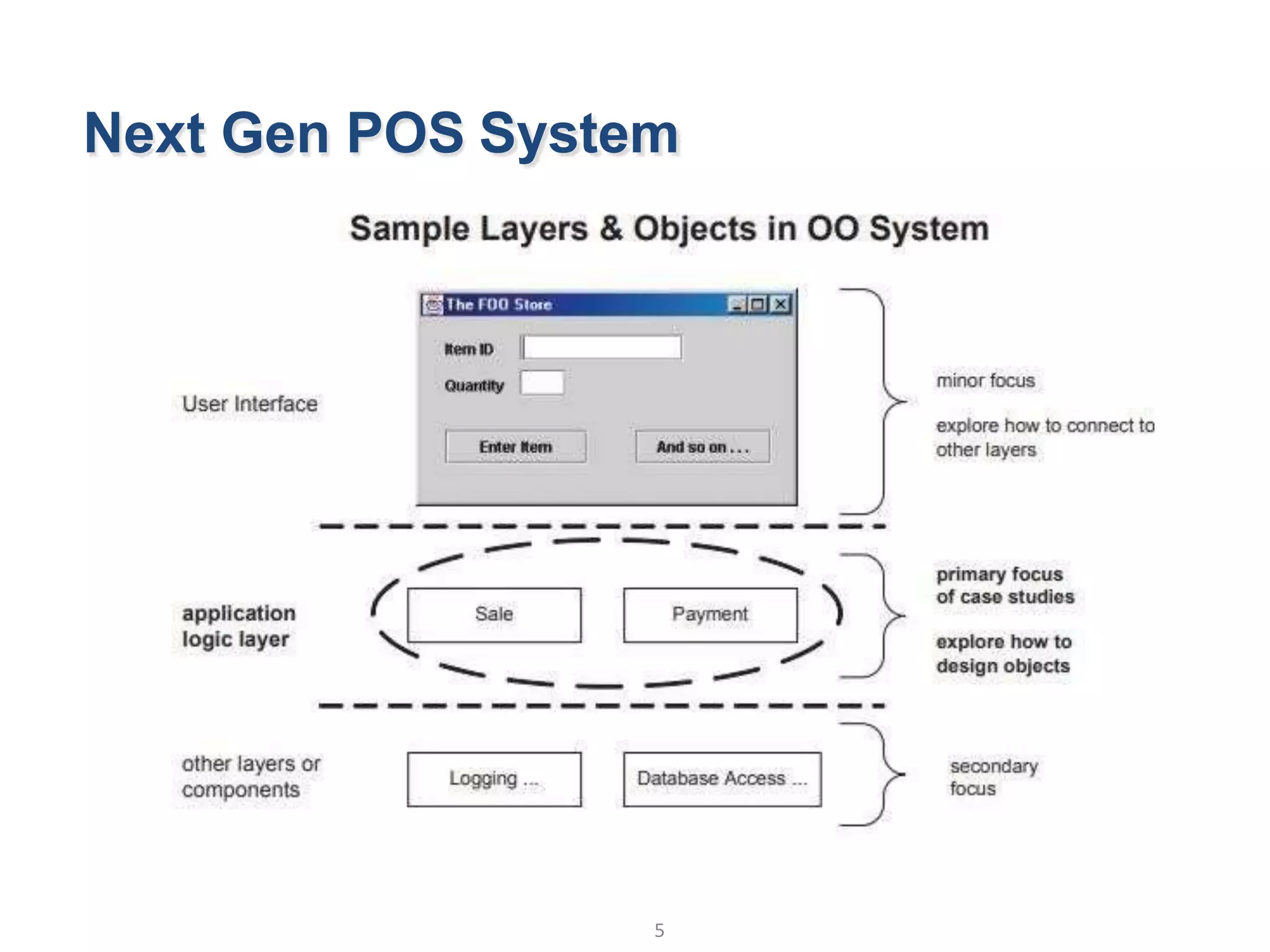 Next Gen POS System

Sample Layers & Objects in OO System

User Interface

The FOO Store

Item ID

Quantity

Enter Item

And so on . . .

minor focus

explore how to connect to other layers

application logic layer

Sale

Payment

primary focus of case studies

explore how to design objects

other layers or components

Logging ...

Database Access ...

secondary focus

5